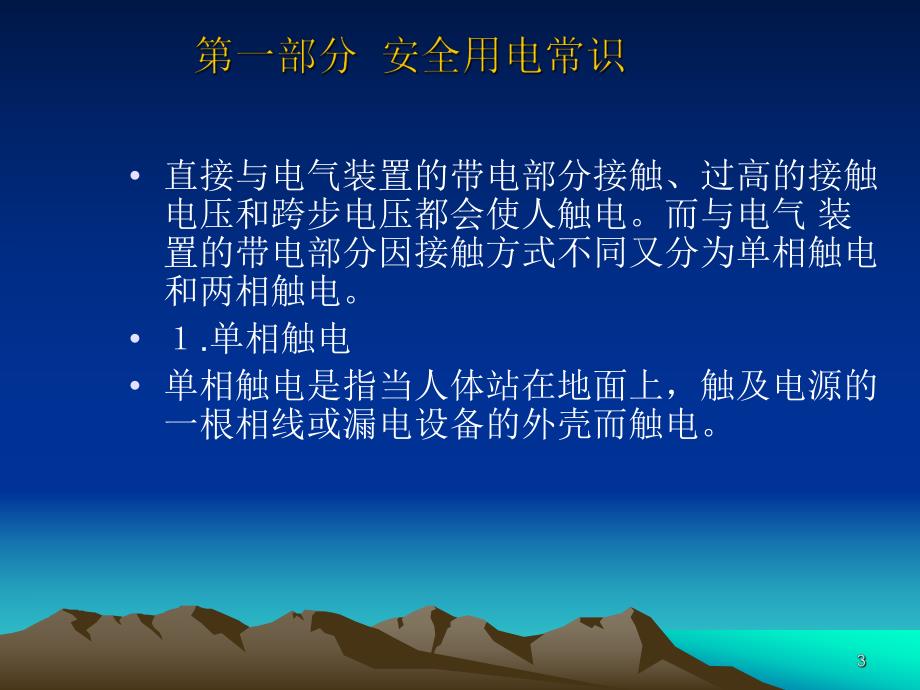 第一部分 安全用电常识

• 直接与电气装置的带电部分接触、过高的接触电压和跨步电压都会使人触电。而与电气 装置的带电部分因接触方式不同又分为单相触电和两相触电。

• １.单相触电

• 单相触电是指当人体站在地面上，触及电源的一根相线或漏电设备的外壳而触电。

3